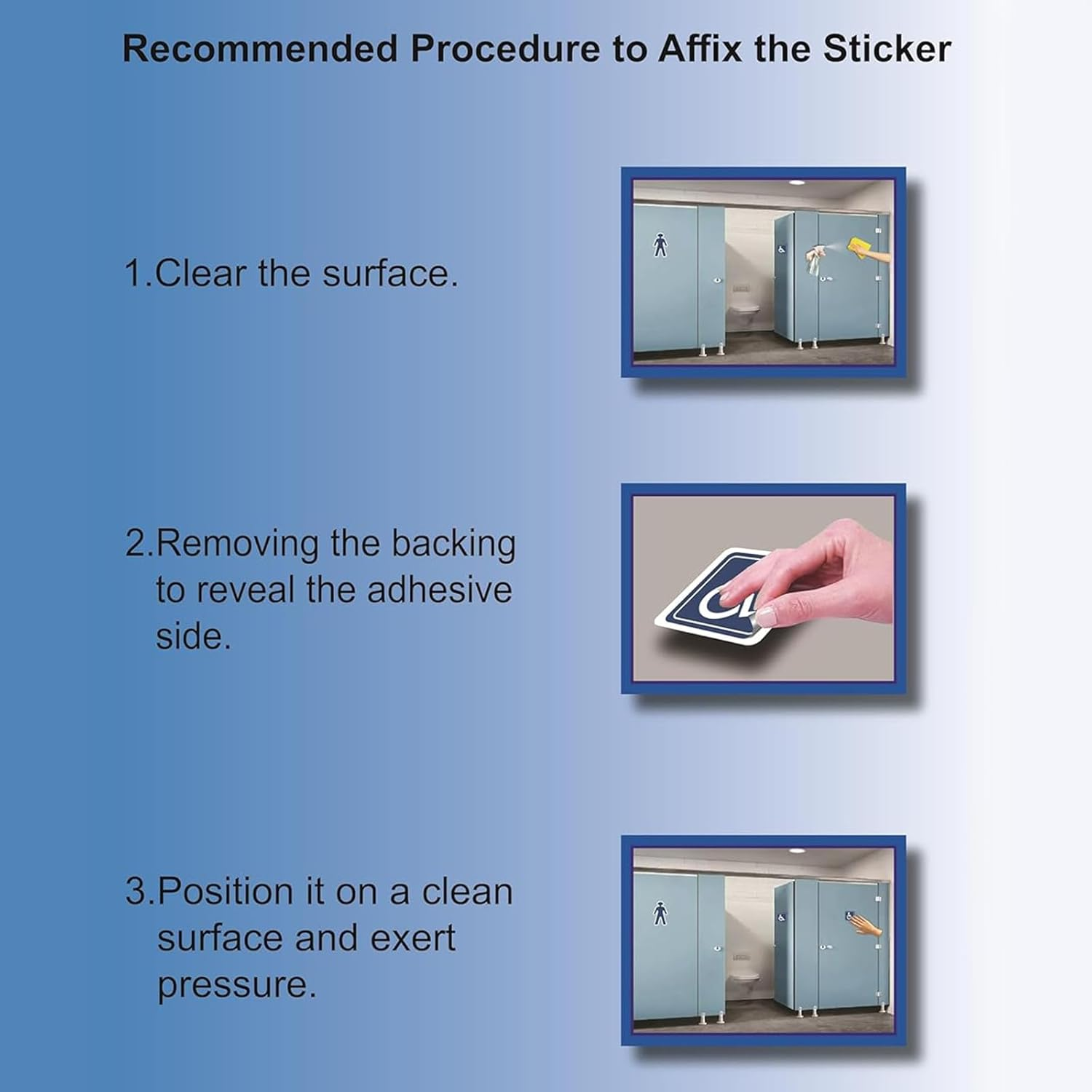 Recommended Procedure to Affix the Sticker

1.Clear the surface.

2.Removing the backing to reveal the adhesive side.

3.Position it on a clean surface and exert pressure.